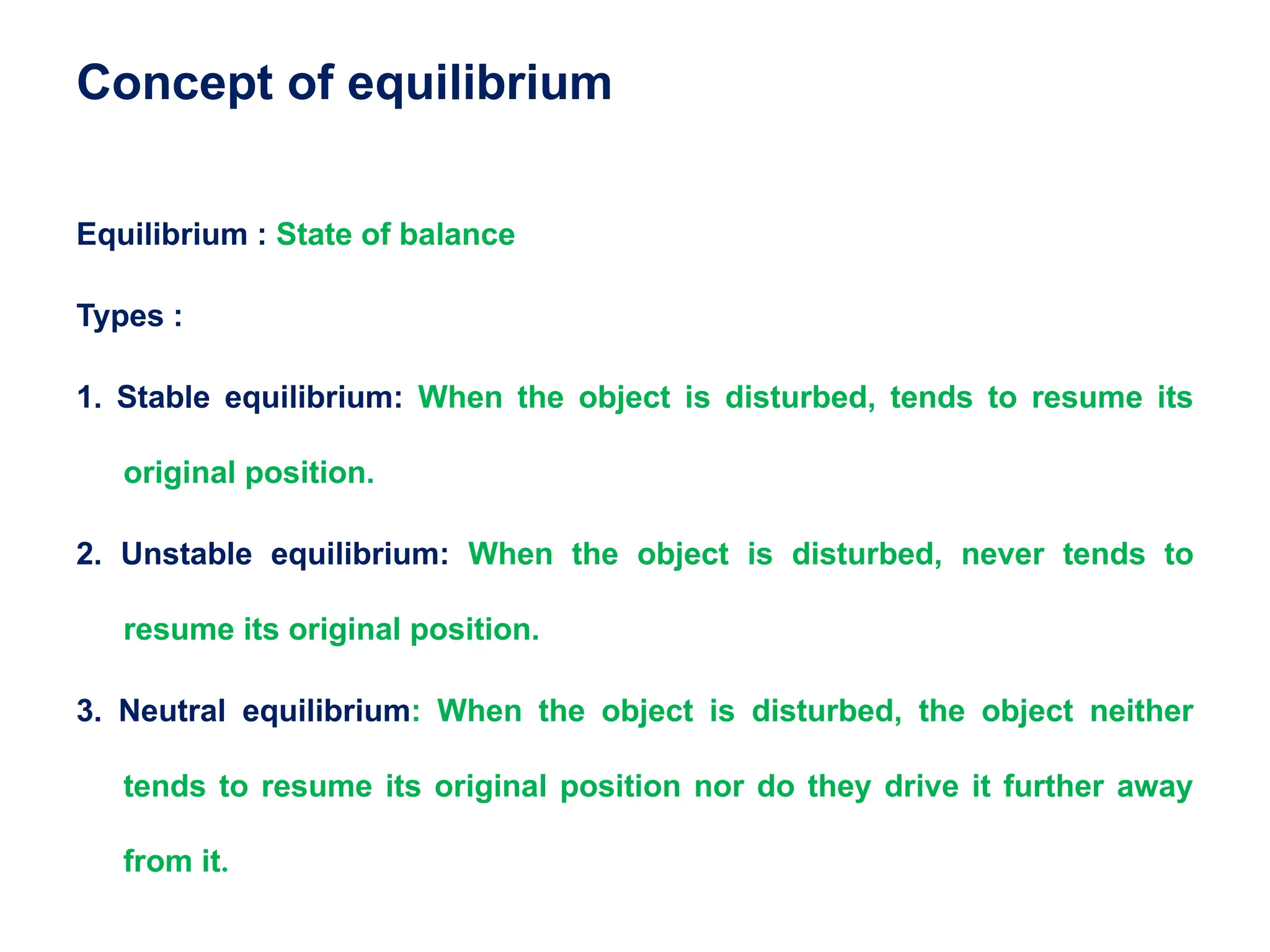 Concept of equilibrium

Equilibrium : State of balance

Types :

1. Stable equilibrium: When the object is disturbed, tends to resume its original position.

2. Unstable equilibrium: When the object is disturbed, never tends to resume its original position.

3. Neutral equilibrium: When the object is disturbed, the object neither tends to resume its original position nor do they drive it further away from it.